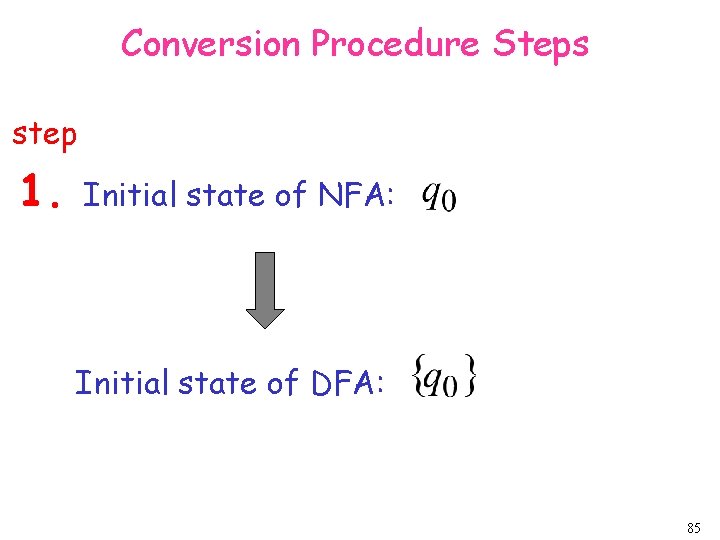 Conversion Procedure Steps

step

1. Initial state of NFA: $q_0$

Initial state of DFA: $\{q_0\}$

85